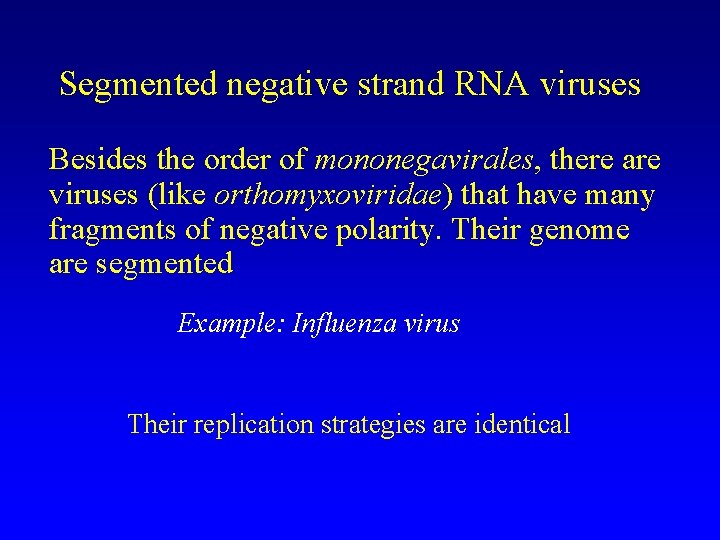 Segmented negative strand RNA viruses

Besides the order of mononegavirales, there are viruses (like orthomyxoviridae) that have many fragments of negative polarity. Their genome are segmented

Example: Influenza virus

Their replication strategies are identical